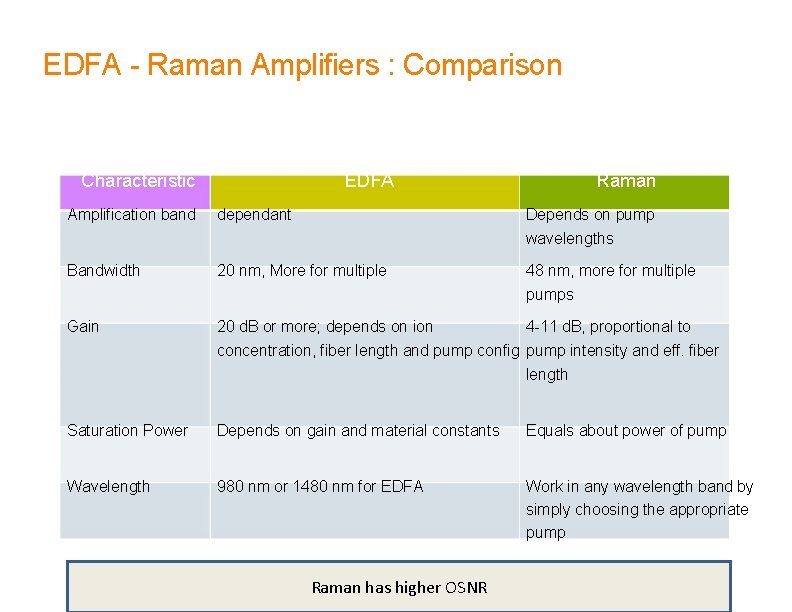 EDFA - Raman Amplifiers : Comparison

| Characteristic | EDFA | Raman |
|---|---|---|
| Amplification band | dependant | Depends on pump wavelengths |
| Bandwidth | 20 nm, More for multiple | 48 nm, more for multiple pumps |
| Gain | 20 dB or more; depends on ion concentration, fiber length and pump config | 4-11 dB, proportional to pump intensity and eff. fiber length |
| Saturation Power | Depends on gain and material constants | Equals about power of pump |
| Wavelength | 980 nm or 1480 nm for EDFA | Work in any wavelength band by simply choosing the appropriate pump |

Raman has higher OSNR